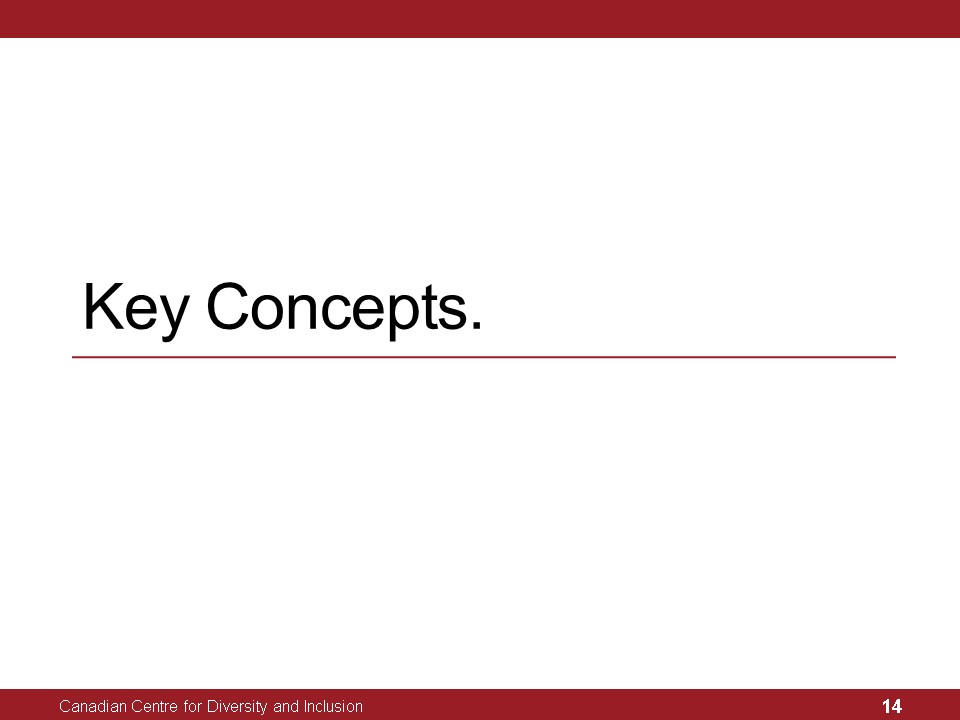 Key Concepts.

Canadian Centre for Diversity and Inclusion

14